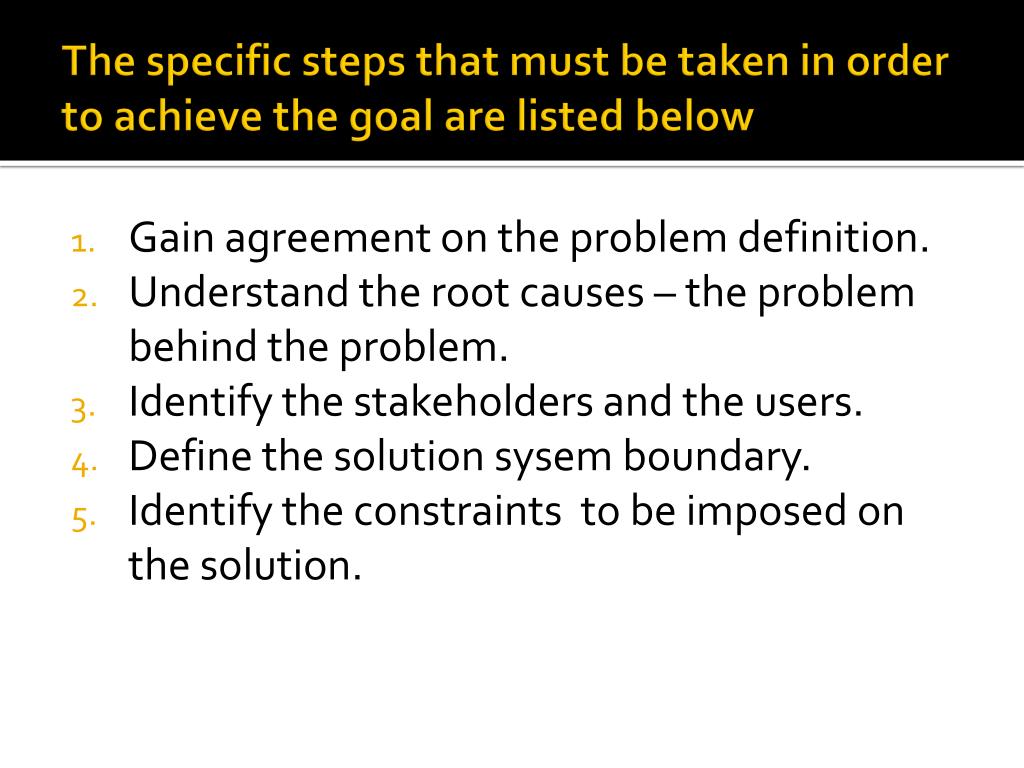 The specific steps that must be taken in order to achieve the goal are listed below

1. Gain agreement on the problem definition.
2. Understand the root causes – the problem behind the problem.
3. Identify the stakeholders and the users.
4. Define the solution sysem boundary.
5. Identify the constraints to be imposed on the solution.